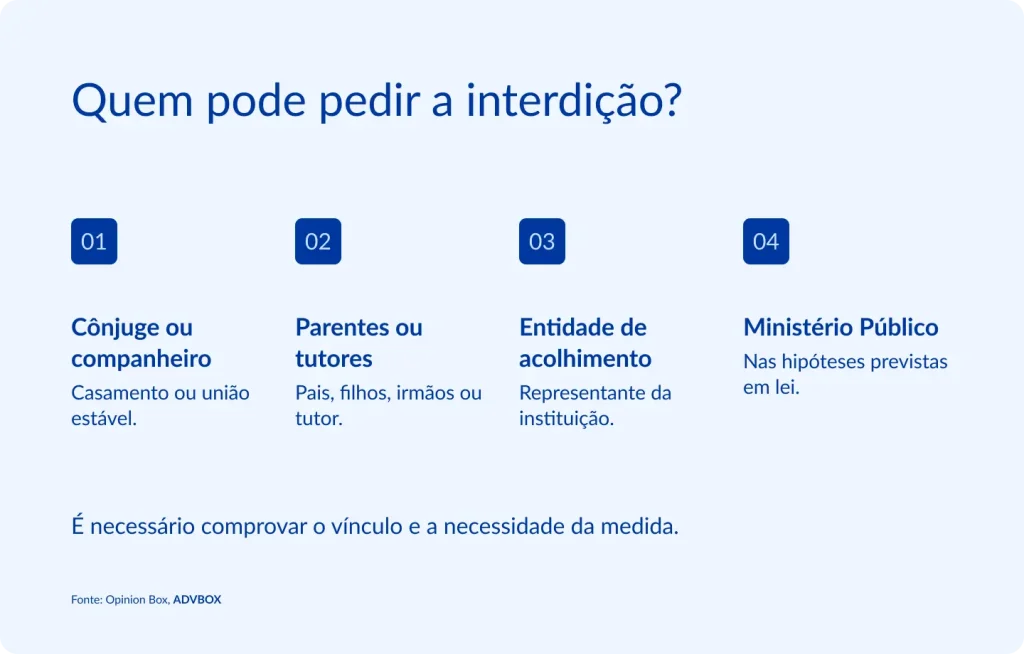 Quem pode pedir a interdição?

01

Cônjuge ou companheiro

Casamento ou união estável.

02

Parentes ou tutores

Pais, filhos, irmãos ou tutor.

03

Entidade de acolhimento

Representante da instituição.

04

Ministério Público

Nas hipóteses previstas em lei.

É necessário comprovar o vínculo e a necessidade da medida.

Fonte: Opinion Box, ADVBOX